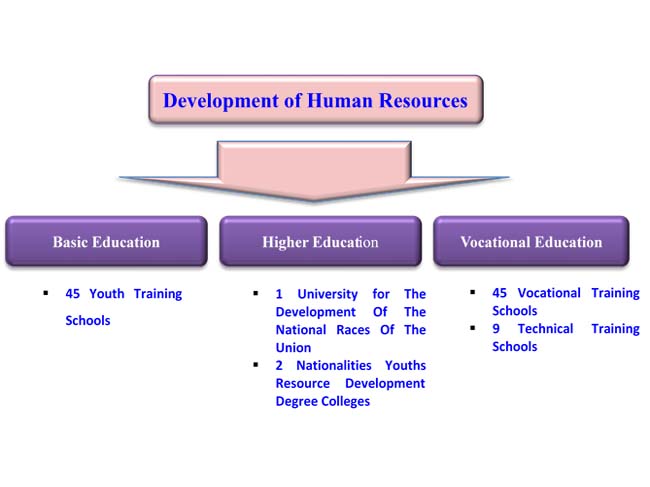 Development of Human Resources

Basic Education

- 45 Youth Training Schools

Higher Education

- 1 University for The Development Of The National Races Of The Union
- 2 Nationalities Youths Resource Development Degree Colleges

Vocational Education

- 45 Vocational Training Schools
- 9 Technical Training Schools